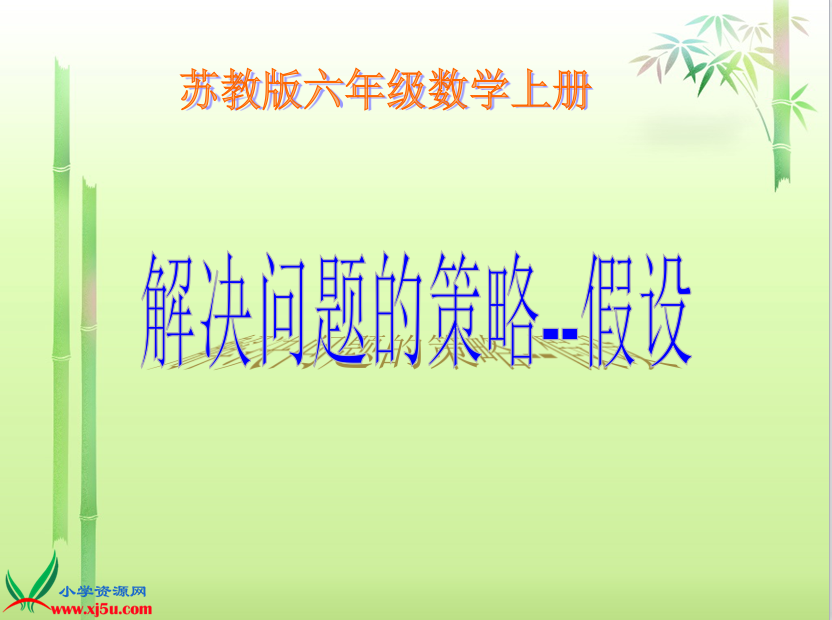 苏教版六年级数学上册

解决问题的策略--假设

小学资源网
www.xj5u.com